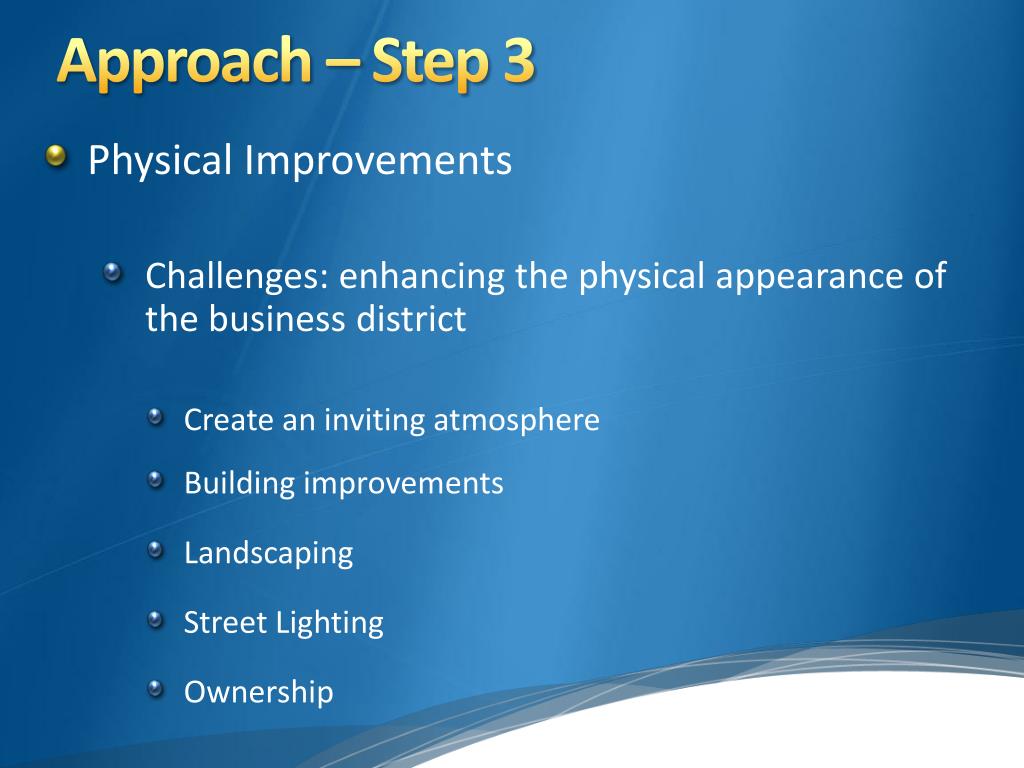 Approach – Step 3

Physical Improvements

Challenges: enhancing the physical appearance of the business district

Create an inviting atmosphere

Building improvements

Landscaping

Street Lighting

Ownership